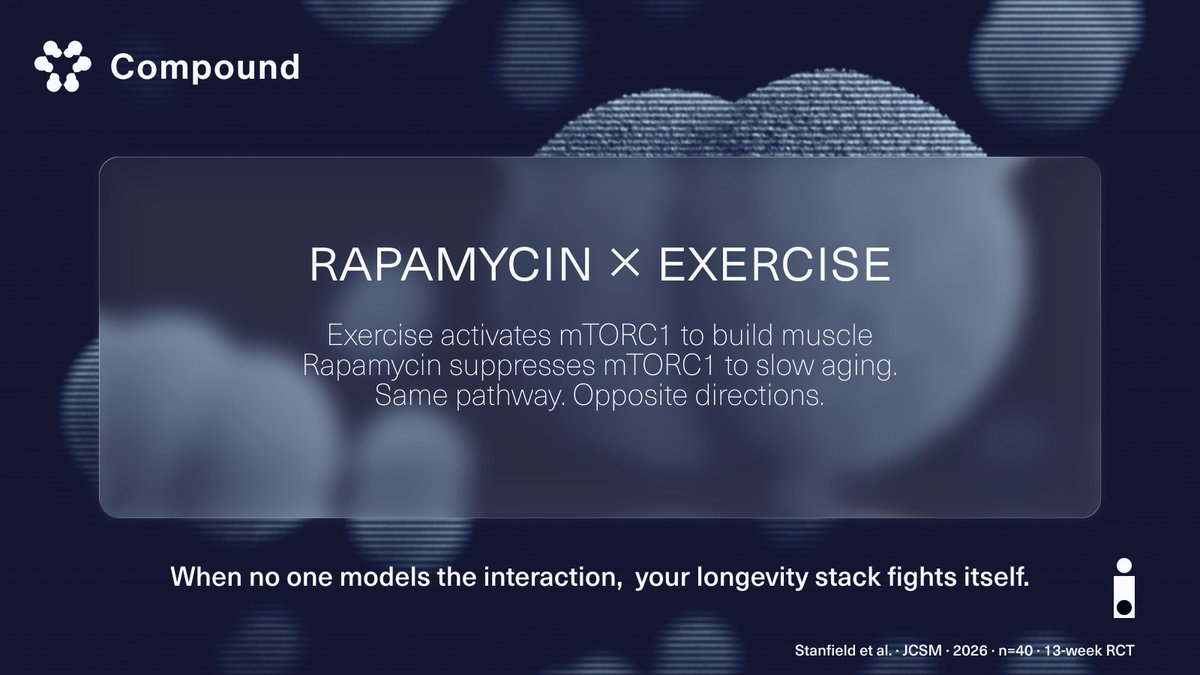 Compound

RAPAMYCIN × EXERCISE

Exercise activates mTORC1 to build muscle
Rapamycin suppresses mTORC1 to slow aging.
Same pathway. Opposite directions.

When no one models the interaction,  your longevity stack fights itself.

Stanfield et al. · JCSM · 2026 · n=40 · 13-week RCT